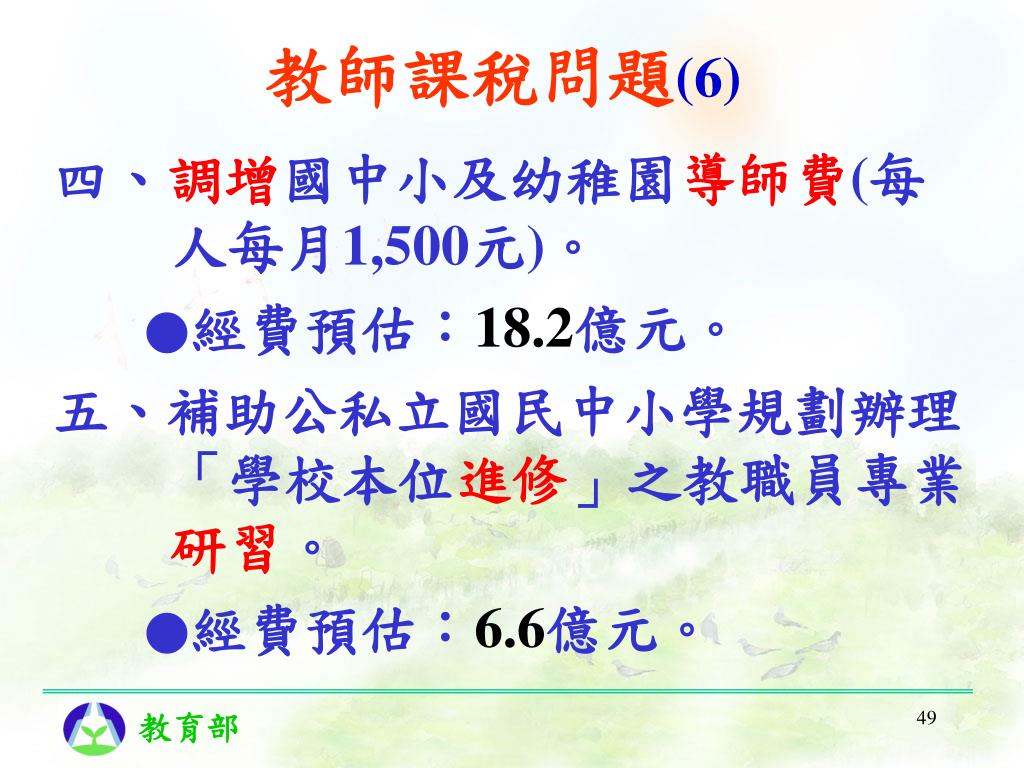 教師課稅問題(6)

四、調增國中小及幼稚園導師費(每人每月1,500元)。

●經費預估：18.2億元。

五、補助公私立國民中小學規劃辦理「學校本位進修」之教職員專業研習。

●經費預估：6.6億元。

教育部

49